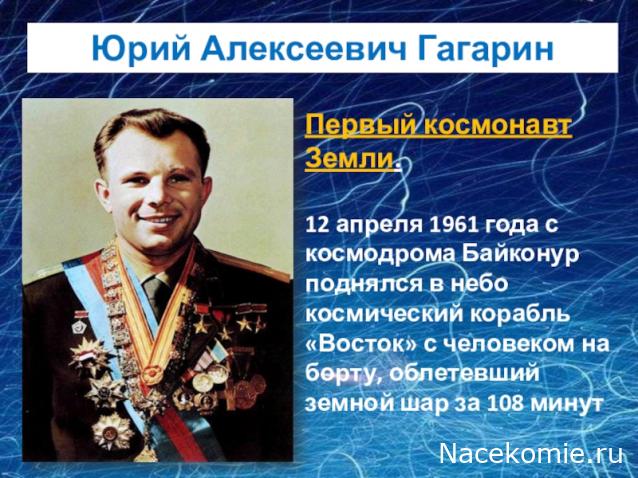 Юрий Алексеевич Гагарин

Первый космонавт Земли.

12 апреля 1961 года с космодрома Байконур поднялся в небо космический корабль «Восток» с человеком на борту, облетевший земной шар за 108 минут

Nacekomie.ru